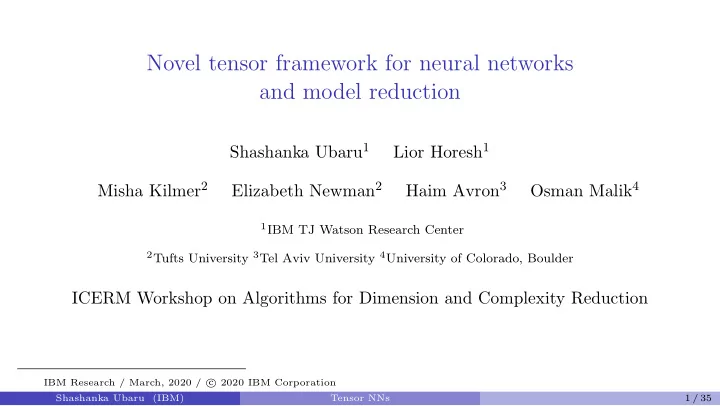 Novel tensor framework for neural networks and model reduction

Shashanka Ubaru$^1$ Lior Horesh$^1$

Misha Kilmer$^2$ Elizabeth Newman$^2$ Haim Avron$^3$ Osman Malik$^4$

$^1$IBM TJ Watson Research Center

$^2$Tufts University $^3$Tel Aviv University $^4$University of Colorado, Boulder

ICERM Workshop on Algorithms for Dimension and Complexity Reduction

IBM Research / March, 2020 / © 2020 IBM Corporation

Shashanka Ubaru (IBM) Tensor NNs 1 / 35